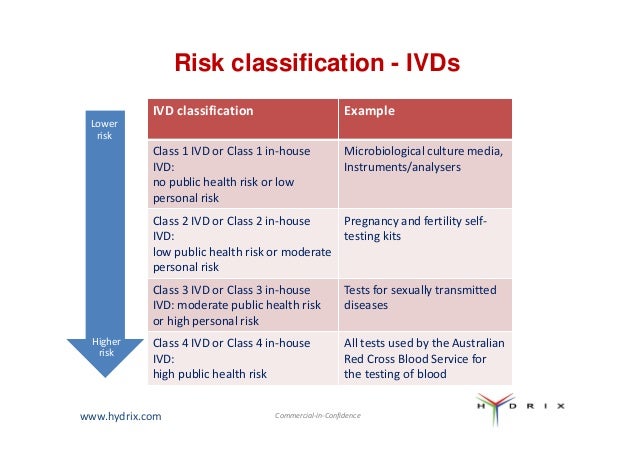 Risk classification - IVDs

Lower risk

Higher risk

| IVD classification | Example |
|---|---|
| Class 1 IVD or Class 1 in-house IVD: no public health risk or low personal risk | Microbiological culture media, Instruments/analysers |
| Class 2 IVD or Class 2 in-house IVD: low public health risk or moderate personal risk | Pregnancy and fertility self-testing kits |
| Class 3 IVD or Class 3 in-house IVD: moderate public health risk or high personal risk | Tests for sexually transmitted diseases |
| Class 4 IVD or Class 4 in-house IVD: high public health risk | All tests used by the Australian Red Cross Blood Service for the testing of blood |

www.hydrix.com

Commercial-In-Confidence

HYDRIX